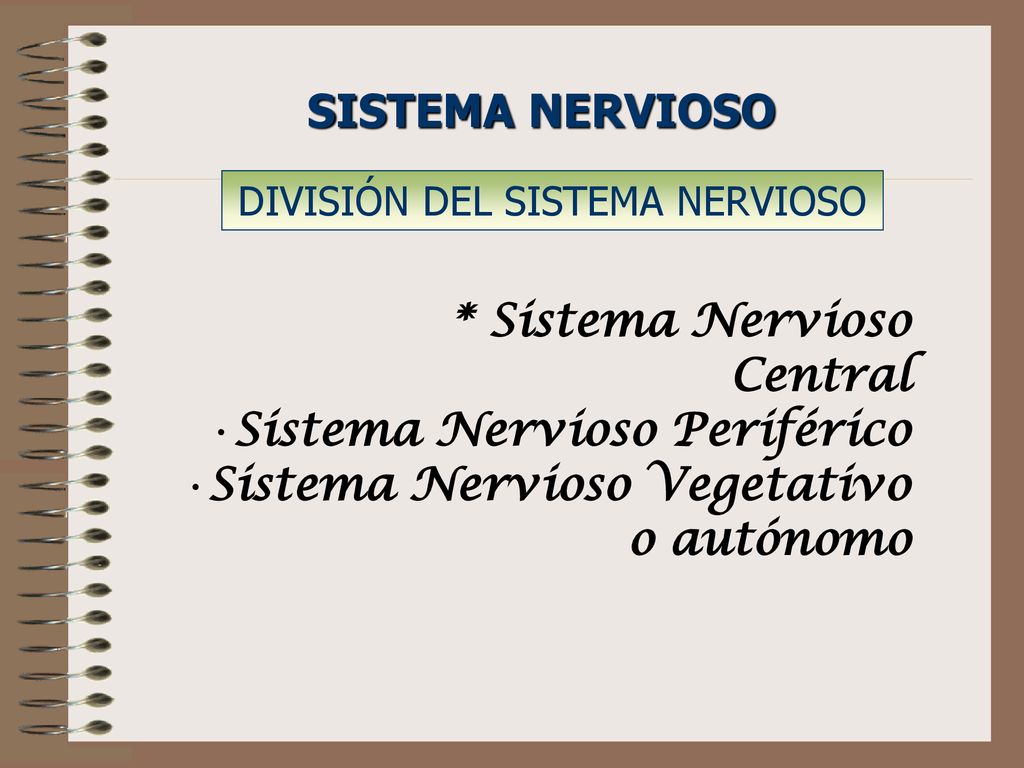 SISTEMA NERVIOSO

DIVISIÓN DEL SISTEMA NERVIOSO

* Sistema Nervioso Central
· Sistema Nervioso Periférico
· Sistema Nervioso Vegetativo o autónomo